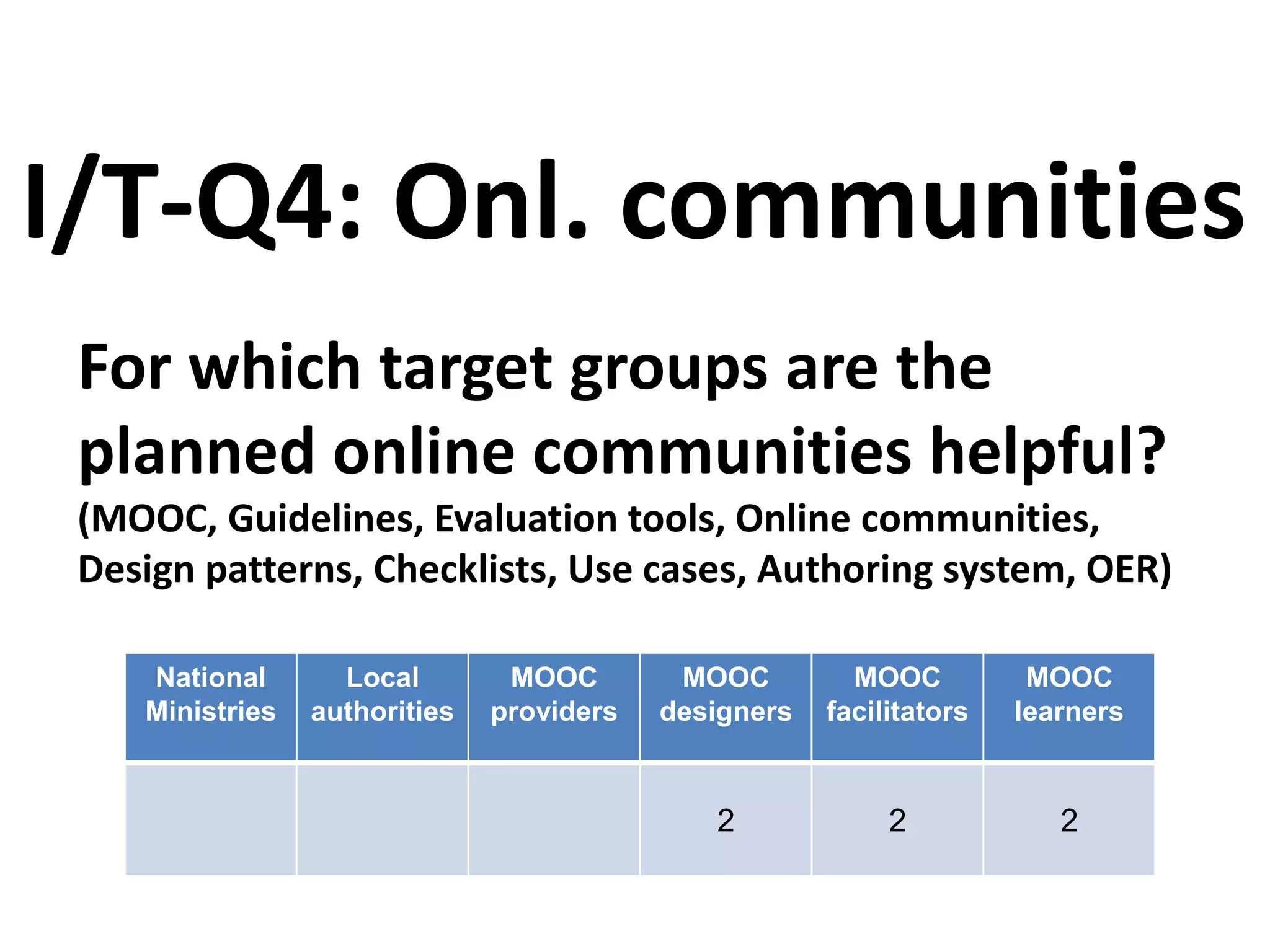 I/T-Q4: Onl. communities

For which target groups are the planned online communities helpful?
(MOOC, Guidelines, Evaluation tools, Online communities, Design patterns, Checklists, Use cases, Authoring system, OER)

| National Ministries | Local authorities | MOOC providers | MOOC designers | MOOC facilitators | MOOC learners |
|---|---|---|---|---|---|
| | | | 2 | 2 | 2 |